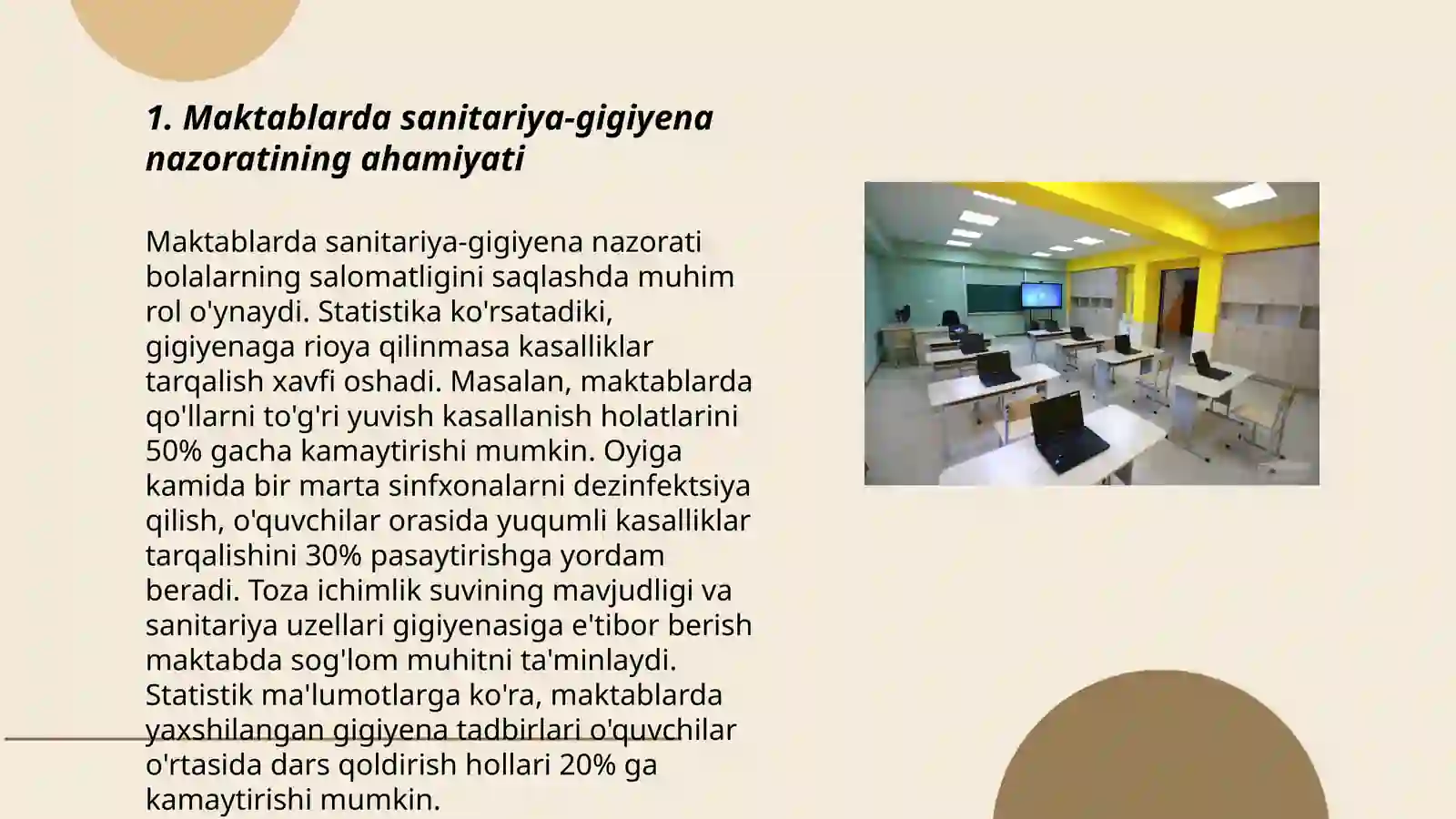 1. Maktablarda sanitariya-gigiyena nazoratining ahamiyati

Maktablarda sanitariya-gigiyena nazorati bolalarning salomatligini saqlashda muhim rol o'ynaydi. Statistika ko'rsatadiki, gigiyenaga rioya qilinmasa kasalliklar tarqalish xavfi oshadi. Masalan, maktablarda qo'llarni to'g'ri yuvish kasallanish holatlarini 50% gacha kamaytirishi mumkin. Oyiga kamida bir marta sinfxonalarni dezinfektsiya qilish, o'quvchilar orasida yuqumli kasalliklar tarqalishini 30% pasaytirishga yordam beradi. Toza ichimlik suvining mavjudligi va sanitariya uzellari gigiyenasiga e'tibor berish maktabda sog'lom muhitni ta'minlaydi. Statistik ma'lumotlarga ko'ra, maktablarda yaxshilangan gigiyena tadbirlari o'quvchilar o'rtasida dars qoldirish hollari 20% ga kamaytirishi mumkin.